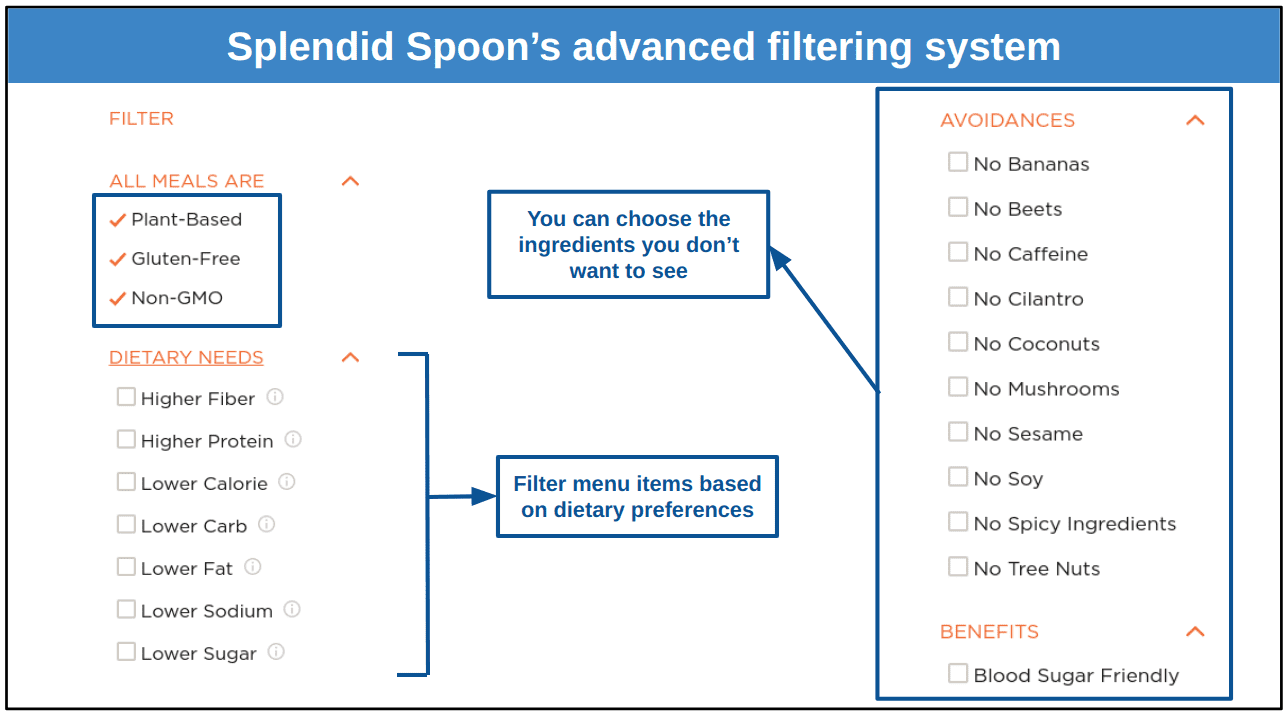 Splendid Spoon’s advanced filtering system

FILTER

ALL MEALS ARE

Plant-Based

Gluten-Free

Non-GMO

DIETARY NEEDS

Higher Fiber

Higher Protein

Lower Calorie

Lower Carb

Lower Fat

Lower Sodium

Lower Sugar

You can choose the ingredients you don’t want to see

Filter menu items based on dietary preferences

AVOIDANCES

No Bananas

No Beets

No Caffeine

No Cilantro

No Coconuts

No Mushrooms

No Sesame

No Soy

No Spicy Ingredients

No Tree Nuts

BENEFITS

Blood Sugar Friendly